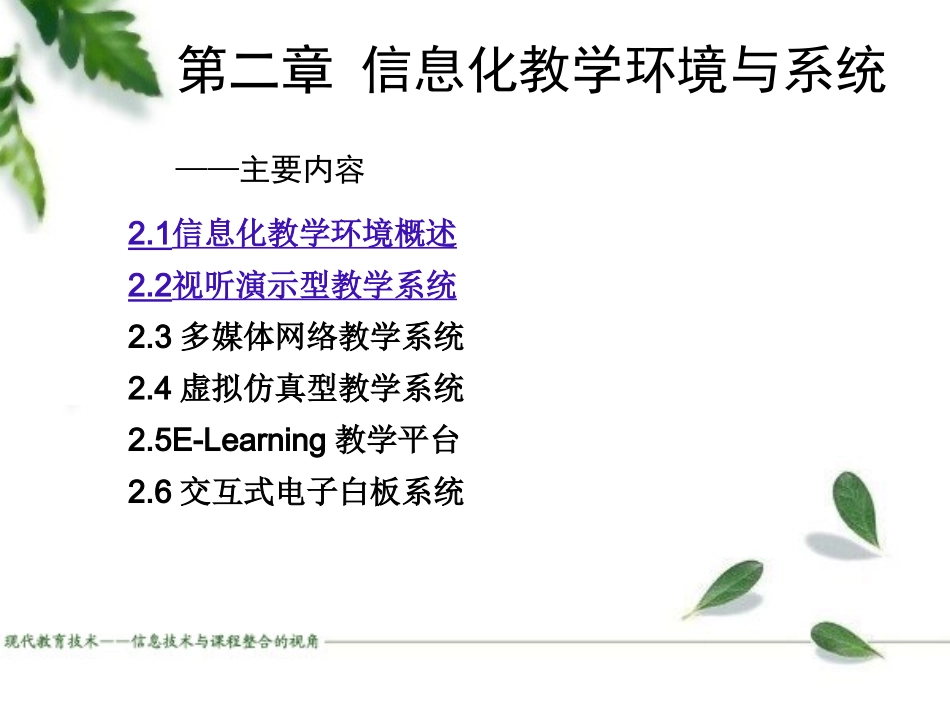 第二章 信息化教学环境与系统

——主要内容

2.1信息化教学环境概述
2.2视听演示型教学系统
2.3 多媒体网络教学系统
2.4 虚拟仿真型教学系统
2.5E-Learning 教学平台
2.6 交互式电子白板系统

现代教育技术——信息技术与课程整合的视角